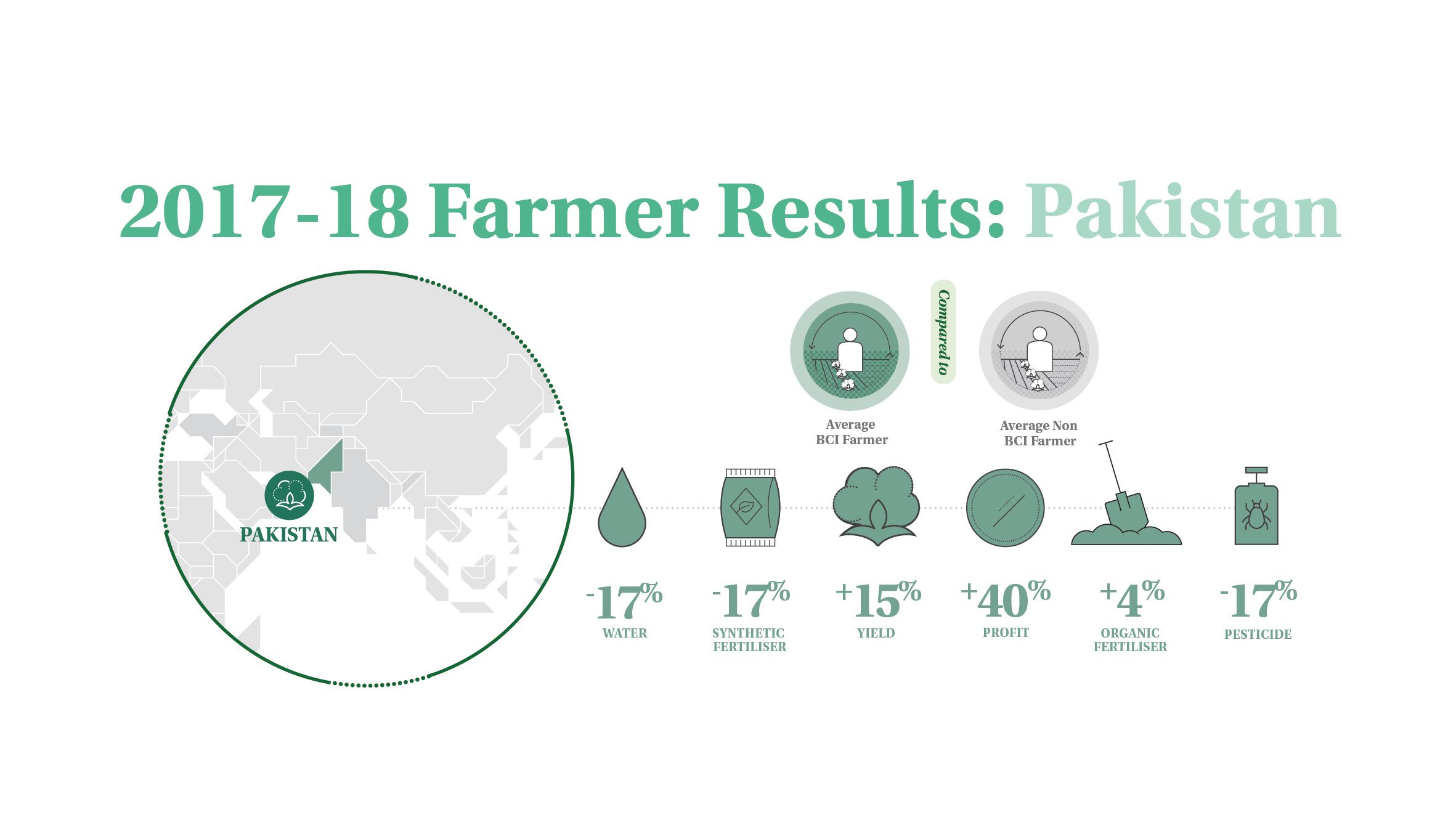 2017-18 Farmer Results: Pakistan

PAKISTAN

Average BCI Farmer

Compared to

Average Non BCI Farmer

-17% WATER

-17% SYNTHETIC FERTILISER

+15% YIELD

+40% PROFIT

+4% ORGANIC FERTILISER

-17% PESTICIDE